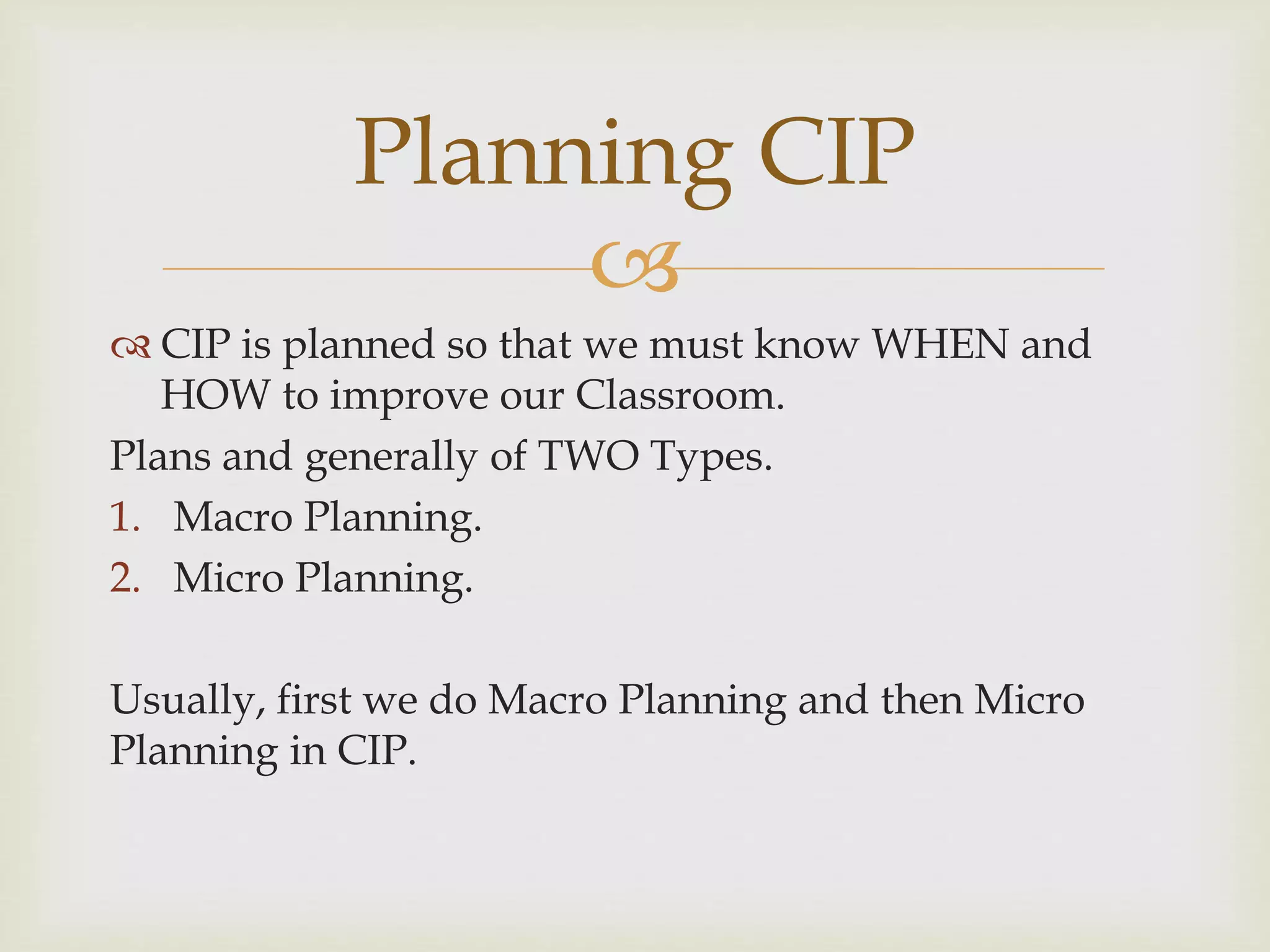 Planning CIP

CIP is planned so that we must know WHEN and HOW to improve our Classroom.

Plans and generally of TWO Types.

1. Macro Planning.
2. Micro Planning.

Usually, first we do Macro Planning and then Micro Planning in CIP.